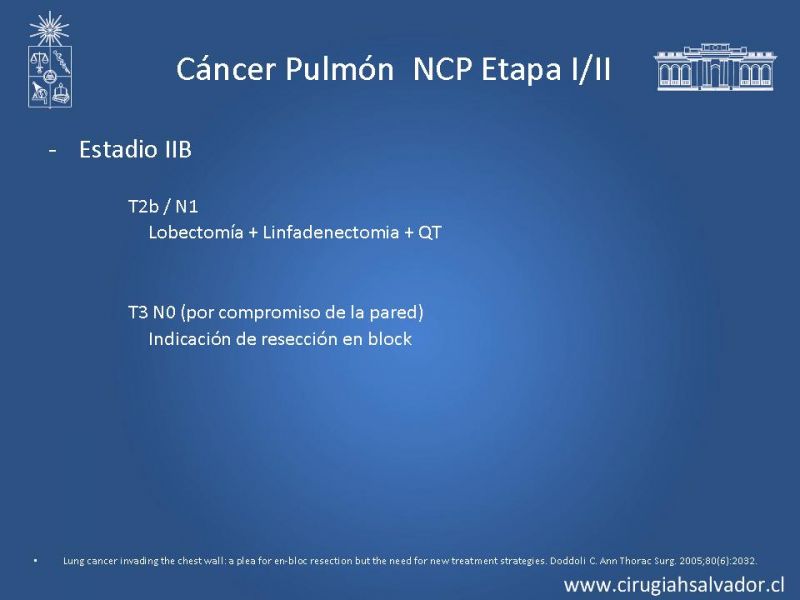 Cáncer Pulmón NCP Etapa I/II

- Estadio IIB

T2b / N1
Lobectomía + Linfadenectomia + QT

T3 N0 (por compromiso de la pared)
Indicación de resección en block

• Lung cancer invading the chest wall: a plea for en-bloc resection but the need for new treatment strategies. Doddoli C. Ann Thorac Surg. 2005;80(6):2032.

www.cirugiahsalvador.cl